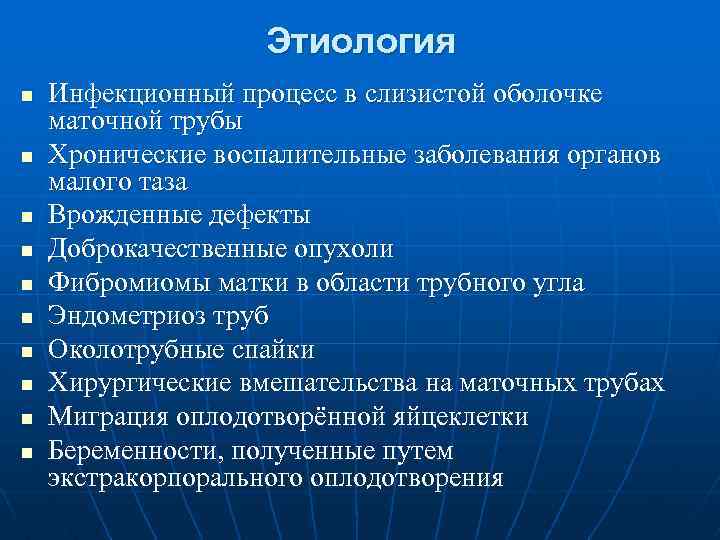 Этиология

- Инфекционный процесс в слизистой оболочке маточной трубы
- Хронические воспалительные заболевания органов малого таза
- Врожденные дефекты
- Доброкачественные опухоли
- Фибромиомы матки в области трубного угла
- Эндометриоз труб
- Околотрубные спайки
- Хирургические вмешательства на маточных трубах
- Миграция оплодотворённой яйцеклетки
- Беременности, полученные путем экстракорпорального оплодотворения